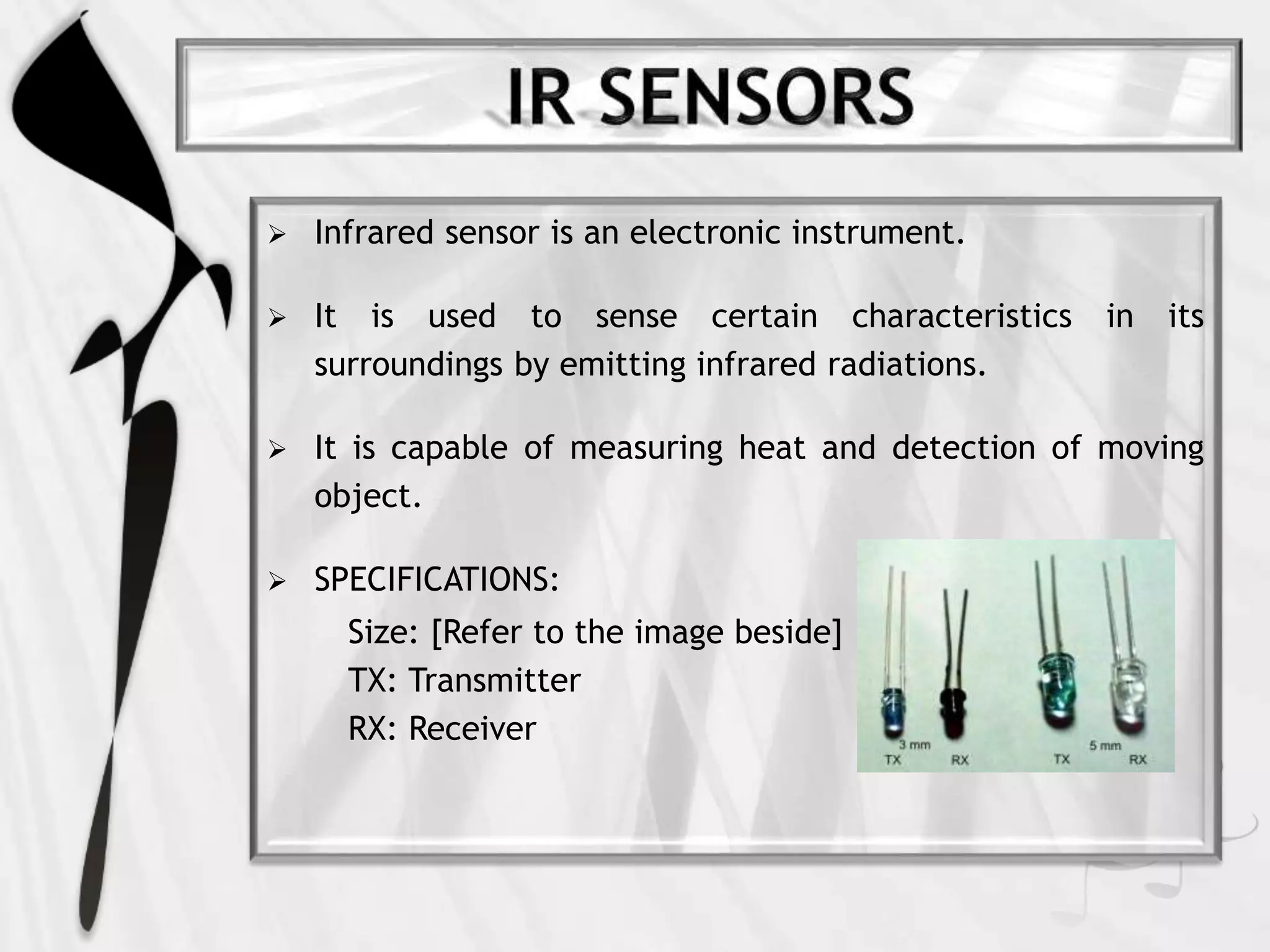 IR SENSORS

➢ Infrared sensor is an electronic instrument.

➢ It is used to sense certain characteristics in its surroundings by emitting infrared radiations.

➢ It is capable of measuring heat and detection of moving object.

➢ SPECIFICATIONS:
Size: [Refer to the image beside]
TX: Transmitter
RX: Receiver

3 mm
TX RX
5 mm
TX RX